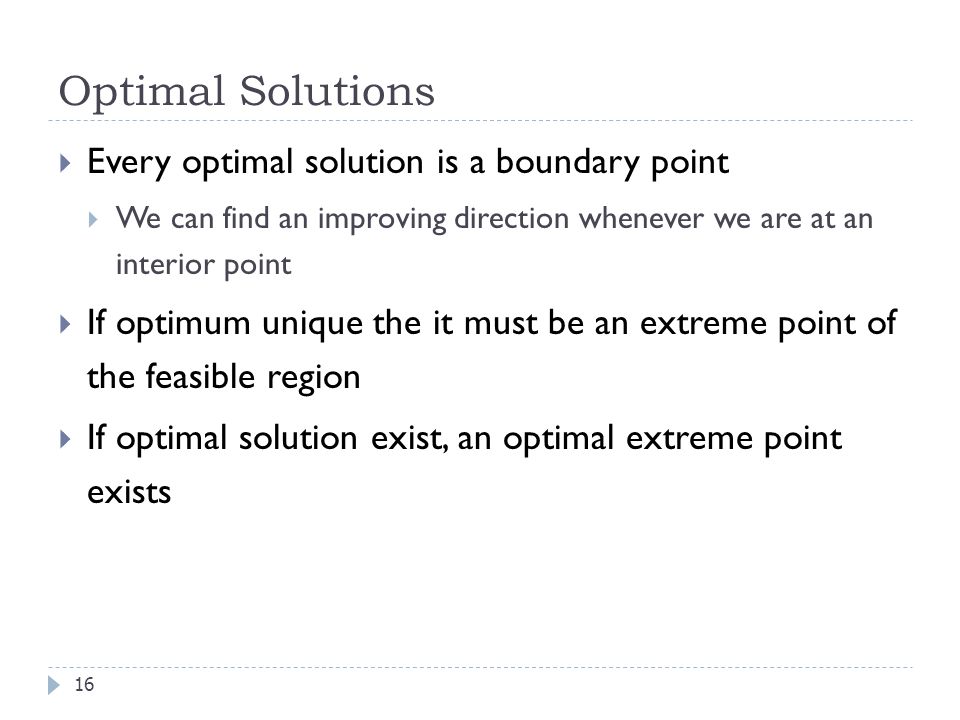 Optimal Solutions

Every optimal solution is a boundary point

We can find an improving direction whenever we are at an interior point

If optimum unique the it must be an extreme point of the feasible region

If optimal solution exist, an optimal extreme point exists

16